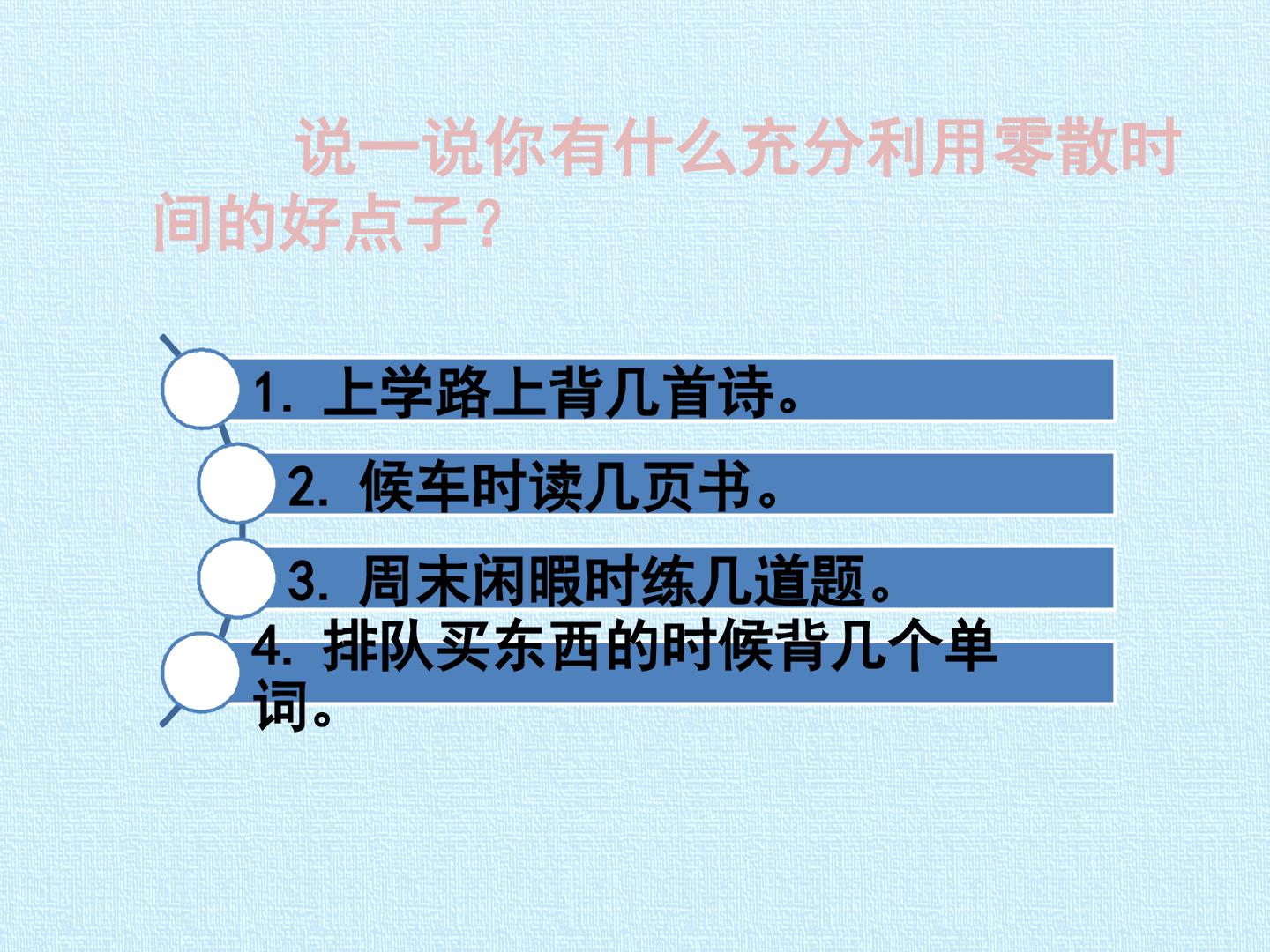 说一说你有什么充分利用零散时间的好点子？

1.上学路上背几首诗。

2.候车时读几页书。

3.周末闲暇时练几道题。

4.排队买东西的时候背几个单词。